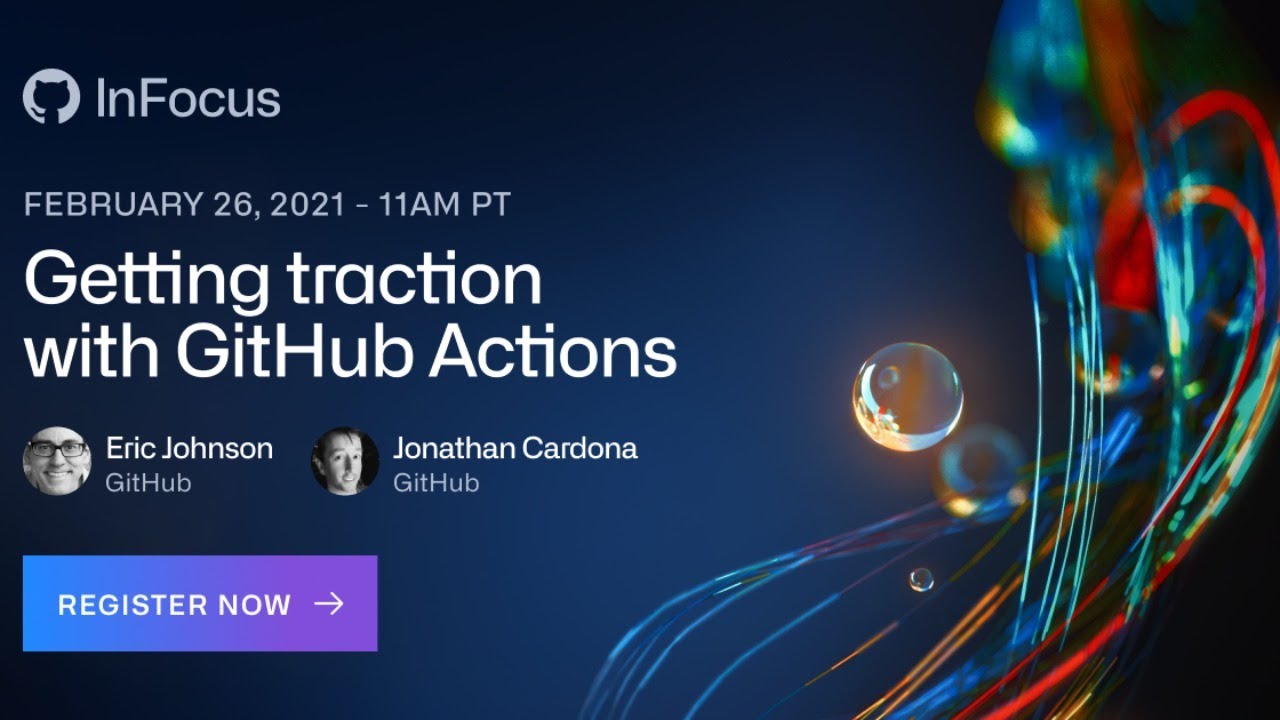 InFocus

FEBRUARY 26, 2021 - 11AM PT

Getting traction with GitHub Actions

Eric Johnson
GitHub

Jonathan Cardona
GitHub

REGISTER NOW →